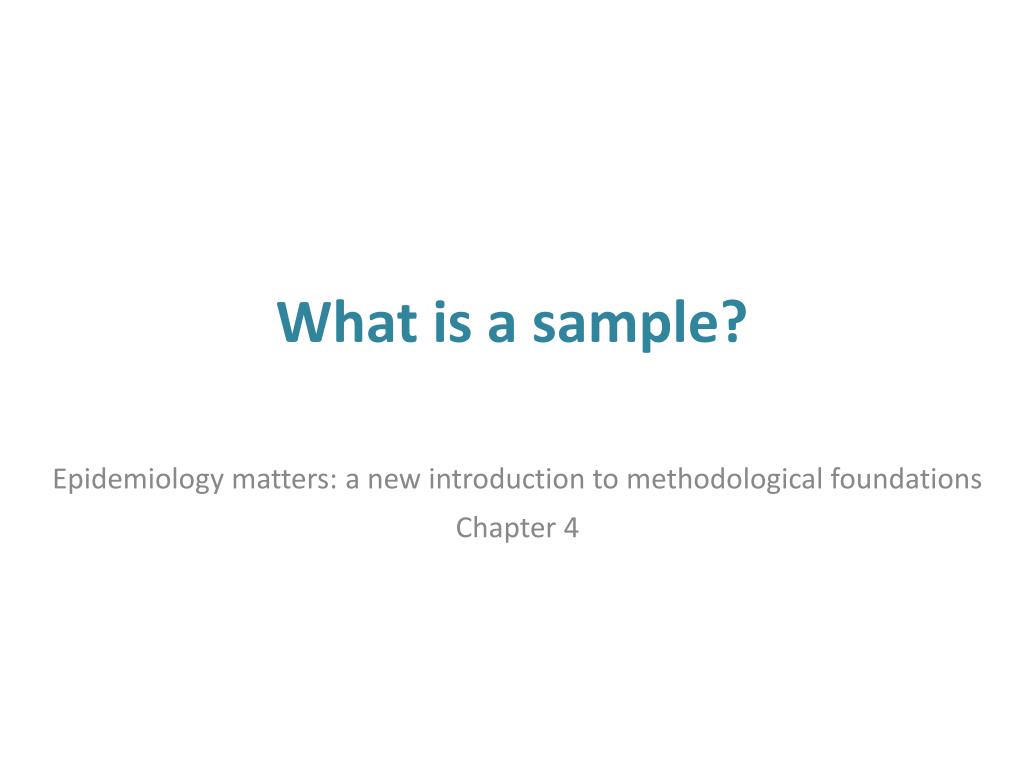 What is a sample?

Epidemiology matters: a new introduction to methodological foundations
Chapter 4